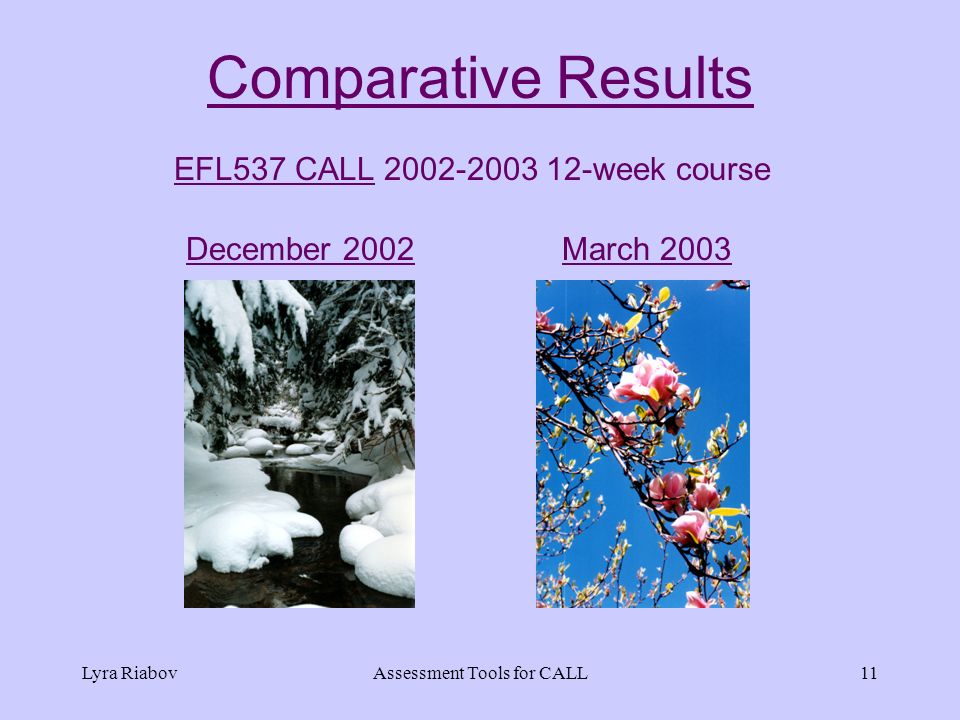 Comparative Results

EFL537 CALL 2002-2003 12-week course

December 2002

March 2003

Lyra Riabov

Assessment Tools for CALL

11